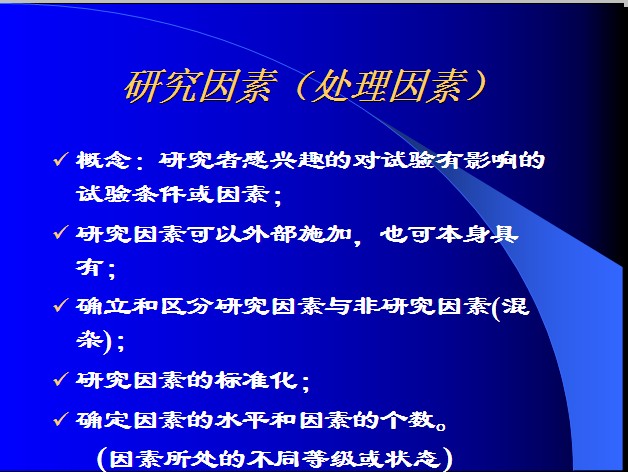 研究因素（处理因素）

✓ 概念：研究者感兴趣的对试验有影响的试验条件或因素；

✓ 研究因素可以外部施加，也可本身具有；

✓ 确立和区分研究因素与非研究因素(混杂)；

✓ 研究因素的标准化；

✓ 确定因素的水平和因素的个数。
（因素所处的不同等级或状态）